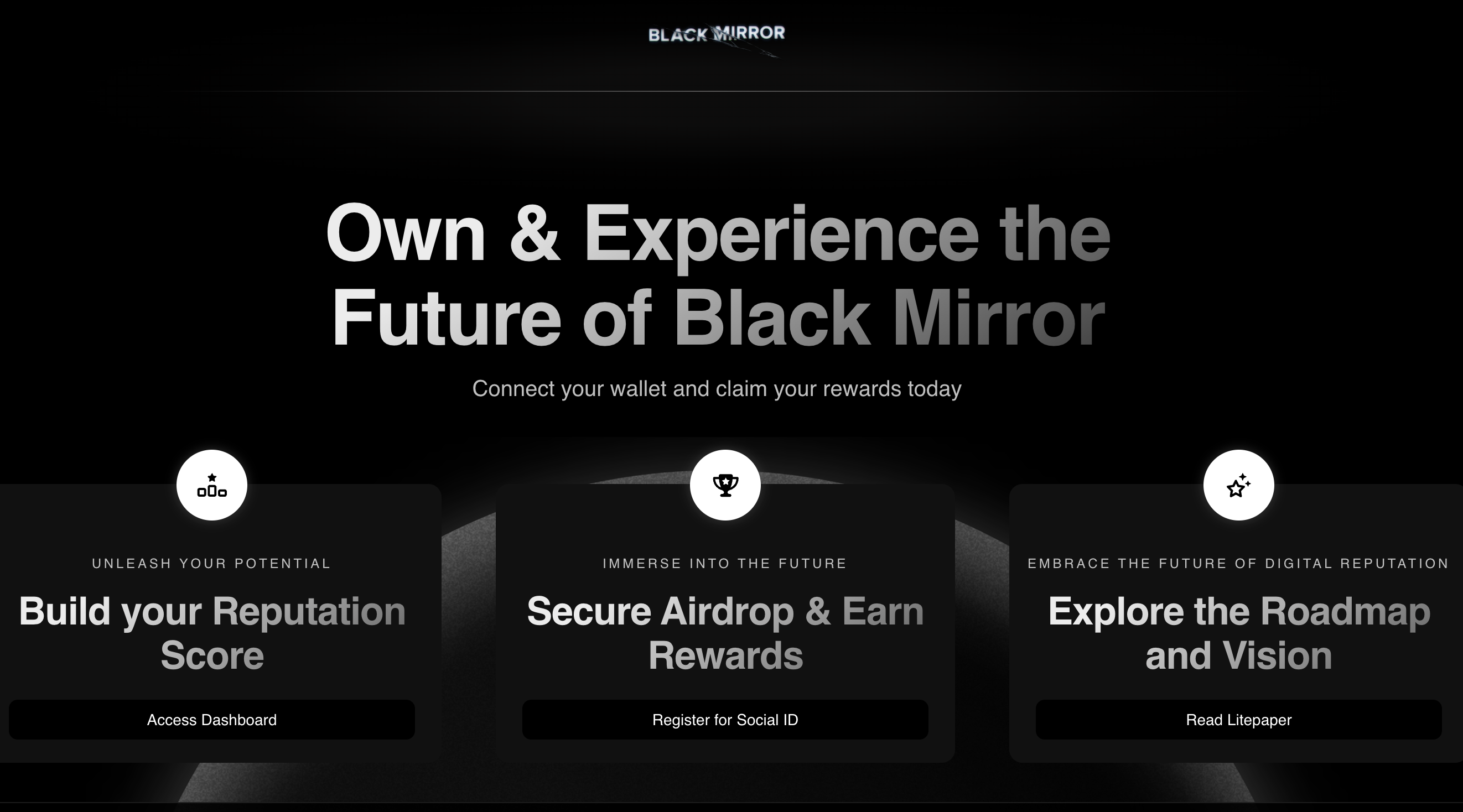 BLACK MIRROR

Own & Experience the Future of Black Mirror

Connect your wallet and claim your rewards today

UNLEASH YOUR POTENTIAL

Build your Reputation Score

Access Dashboard

IMMERSE INTO THE FUTURE

Secure Airdrop & Earn Rewards

Register for Social ID

EMBRACE THE FUTURE OF DIGITAL REPUTATION

Explore the Roadmap and Vision

Read Litepaper